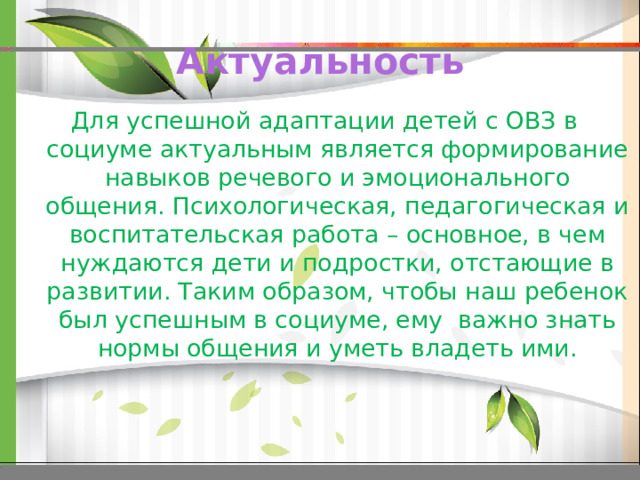 Актуальность

Для успешной адаптации детей с ОВЗ в социуме актуальным является формирование навыков речевого и эмоционального общения. Психологическая, педагогическая и воспитательская работа – основное, в чем нуждаются дети и подростки, отстающие в развитии. Таким образом, чтобы наш ребенок был успешным в социуме, ему  важно знать нормы общения и уметь владеть ими.